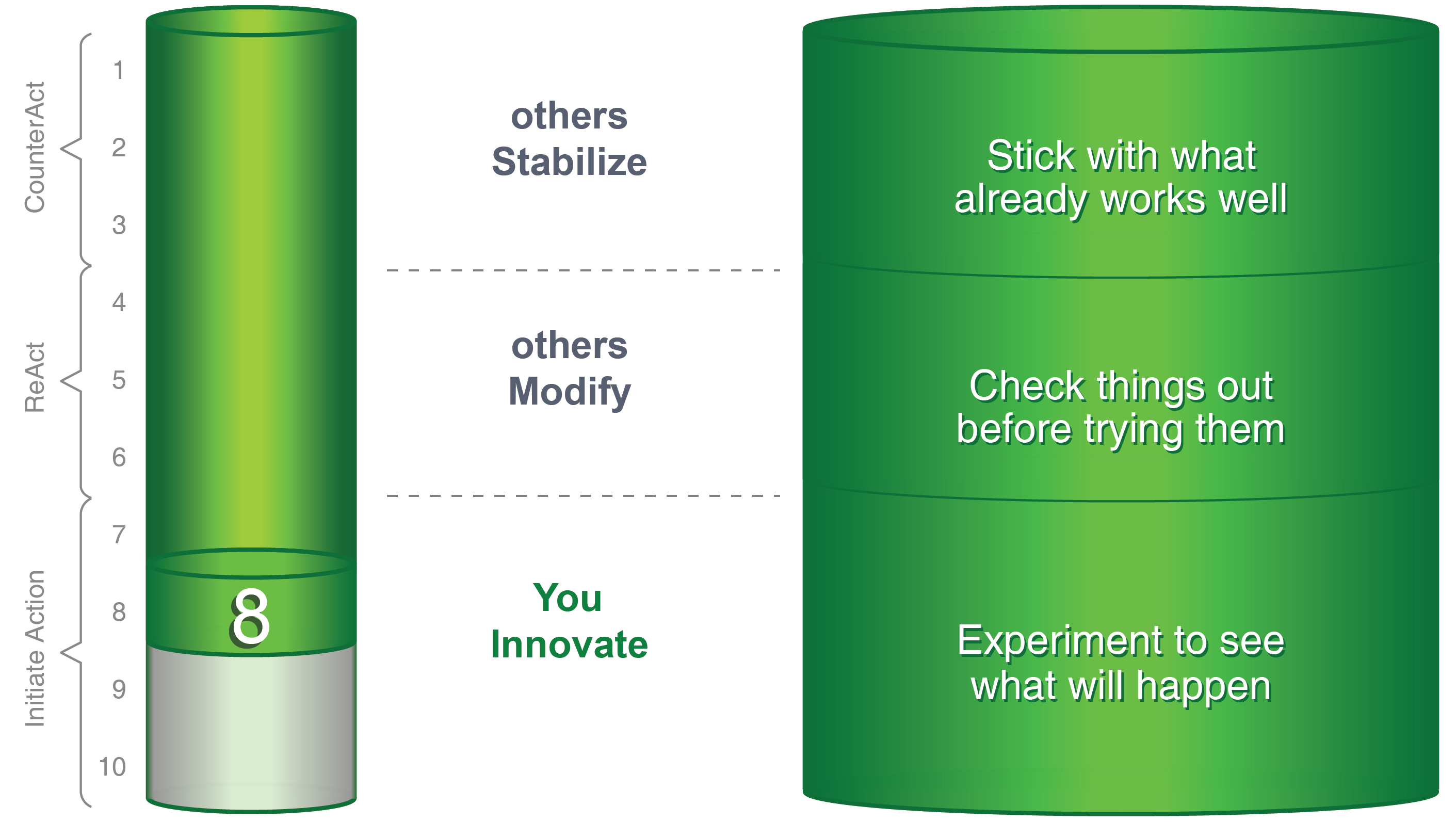 CounterAct

ReAct

Initiate Action

1
2
3
4
5
6
7
8
9
10

8

others
Stabilize

others
Modify

You
Innovate

Stick with what already works well

Check things out before trying them

Experiment to see what will happen